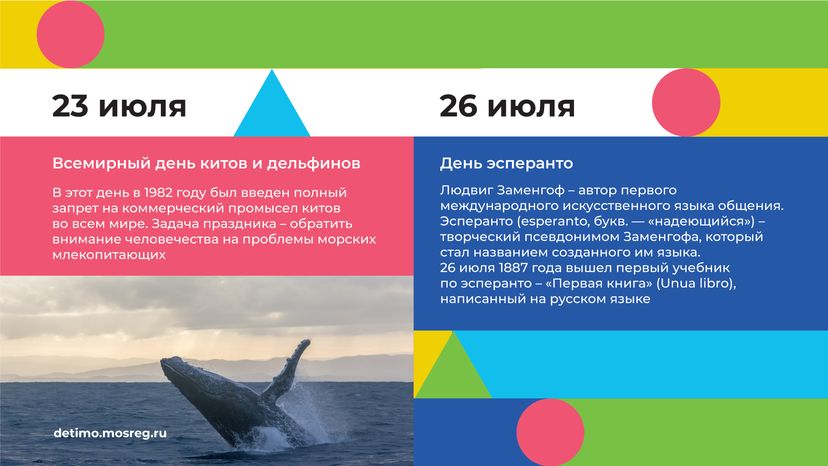 23 июля

Всемирный день китов и дельфинов

В этот день в 1982 году был введен полный запрет на коммерческий промысел китов во всем мире. Задача праздника – обратить внимание человечества на проблемы морских млекопитающих

detimo.mosreg.ru

26 июля

День эсперанто

Людвиг Заменгоф – автор первого международного искусственного языка общения. Эсперанто (esperanto, букв. — «надеющийся») – творческий псевдонимом Заменгофа, который стал названием созданного им языка.
26 июля 1887 года вышел первый учебник по эсперанто – «Первая книга» (Unua libro), написанный на русском языке